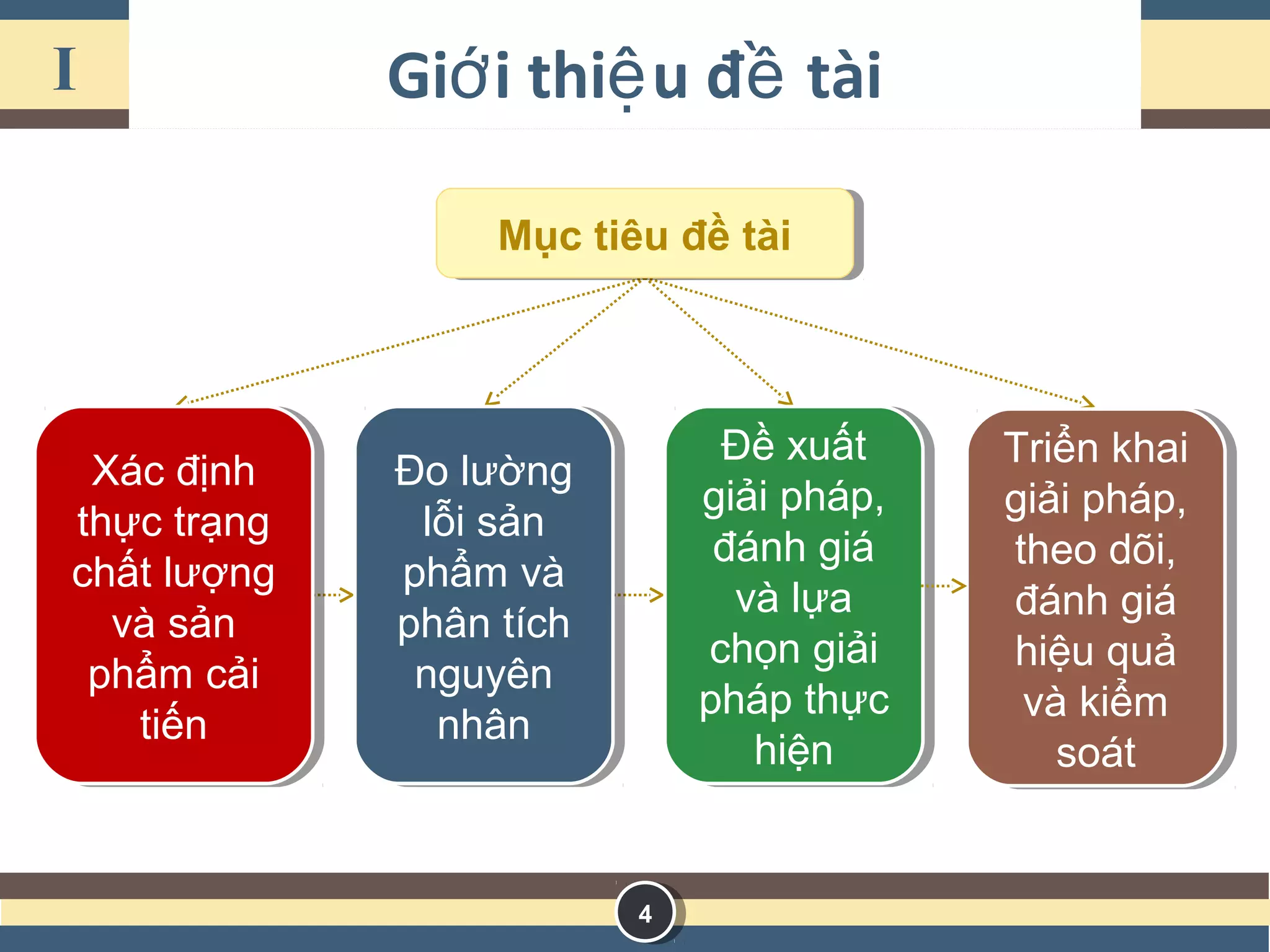 I

Giới thiệu đề tài

Mục tiêu đề tài

Xác định thực trạng chất lượng và sản phẩm cải tiến

Đo lường lỗi sản phẩm và phân tích nguyên nhân

Đề xuất giải pháp, đánh giá và lựa chọn giải pháp thực hiện

Triển khai giải pháp, theo dõi, đánh giá hiệu quả và kiểm soát

4